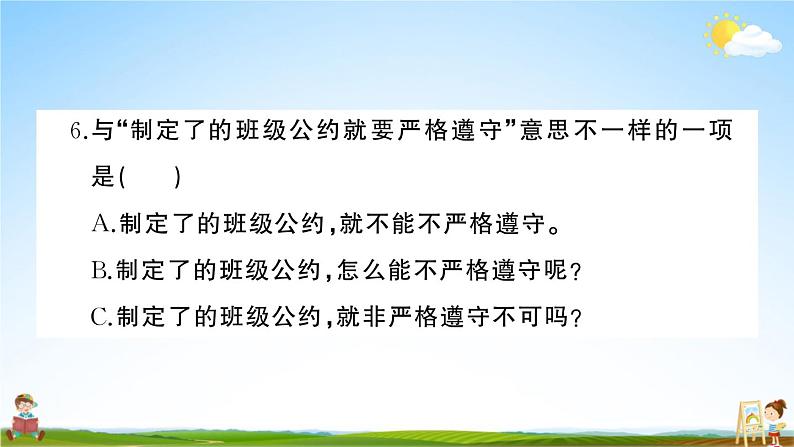 6.与“制定了的班级公约就要严格遵守”意思不一样的一项是(　　)

A.制定了的班级公约,就不能不严格遵守。

B.制定了的班级公约,怎么能不严格遵守呢?

C.制定了的班级公约,就非严格遵守不可吗?